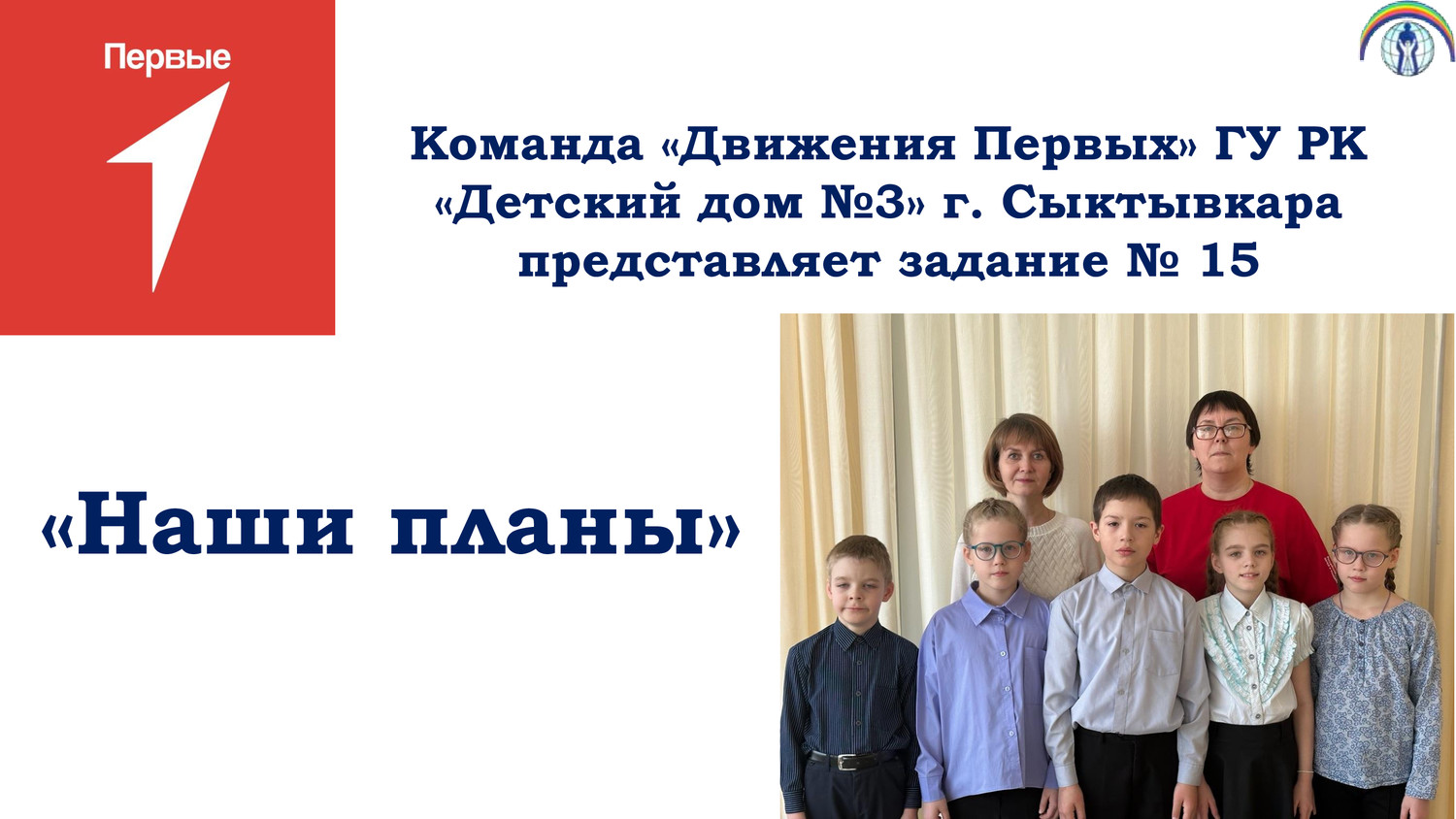 Первые

Команда «Движения Первых» ГУ РК «Детский дом №3» г. Сыктывкара представляет задание № 15

«Наши планы»